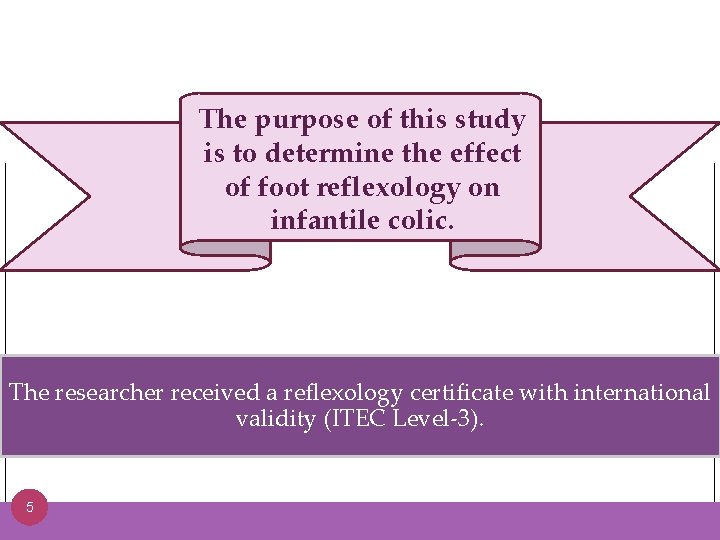 The purpose of this study is to determine the effect of foot reflexology on infantile colic.

The researcher received a reflexology certificate with international validity (ITEC Level-3).

5